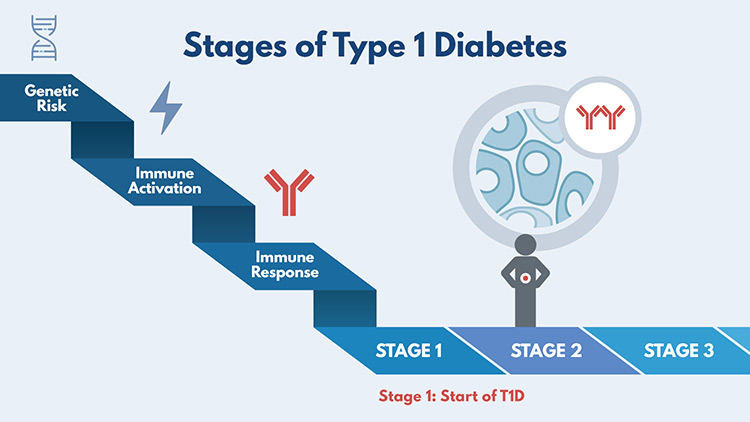 Stages of Type 1 Diabetes

Genetic Risk

Immune Activation

Immune Response

STAGE 1

STAGE 2

STAGE 3

Stage 1: Start of T1D